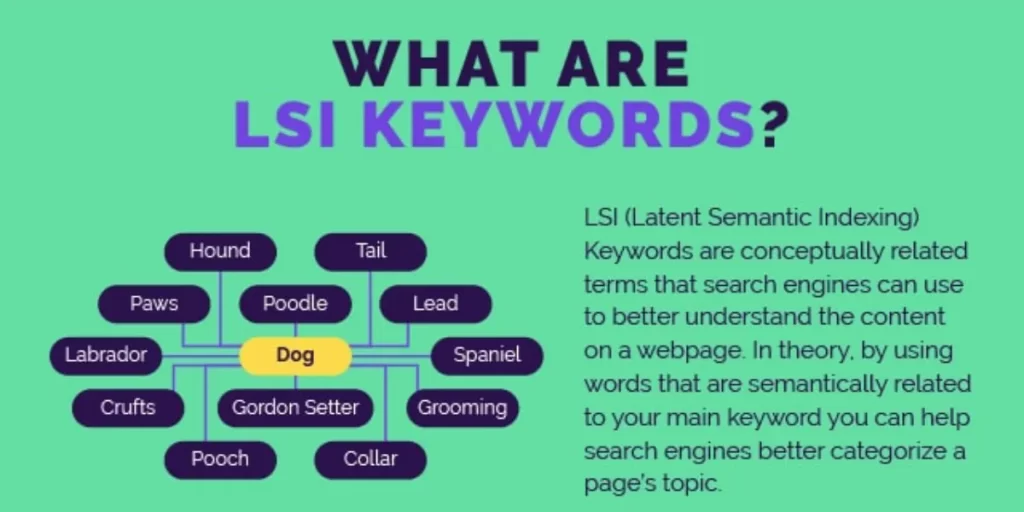 WHAT ARE
LSI KEYWORDS?

Hound
Tail
Paws
Poodle
Lead
Labrador
Dog
Spaniel
Crufts
Gordon Setter
Grooming
Pooch
Collar

LSI (Latent Semantic Indexing) Keywords are conceptually related terms that search engines can use to better understand the content on a webpage. In theory, by using words that are semantically related to your main keyword you can help search engines better categorize a page's topic.